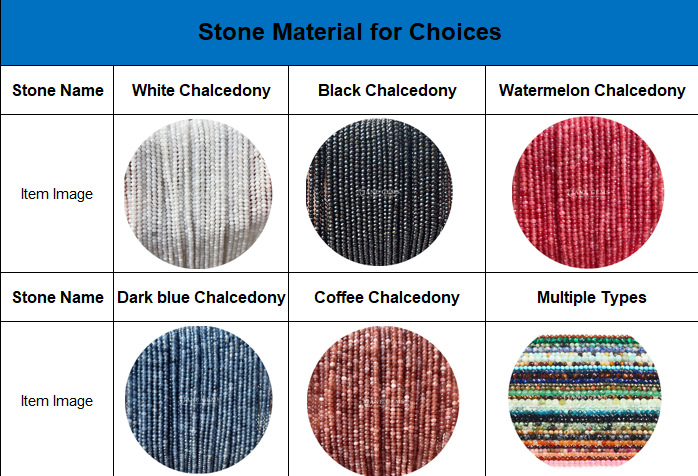 Stone Material for Choices

| Stone Name | White Chalcedony | Black Chalcedony | Watermelon Chalcedony |
|---|---|---|---|
| Item Image | | | |
| Stone Name | Dark blue Chalcedony | Coffee Chalcedony | Multiple Types |
| Item Image | | | |